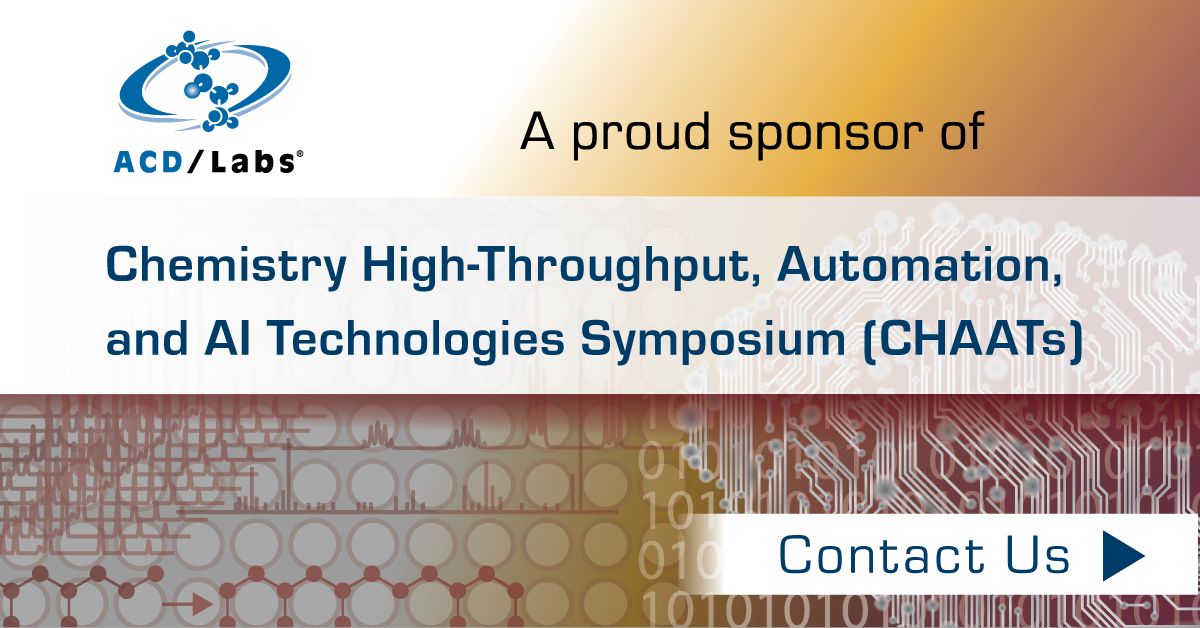 ACD/Labs®

A proud sponsor of

Chemistry High-Throughput, Automation, and AI Technologies Symposium (CHAATs)

Contact Us